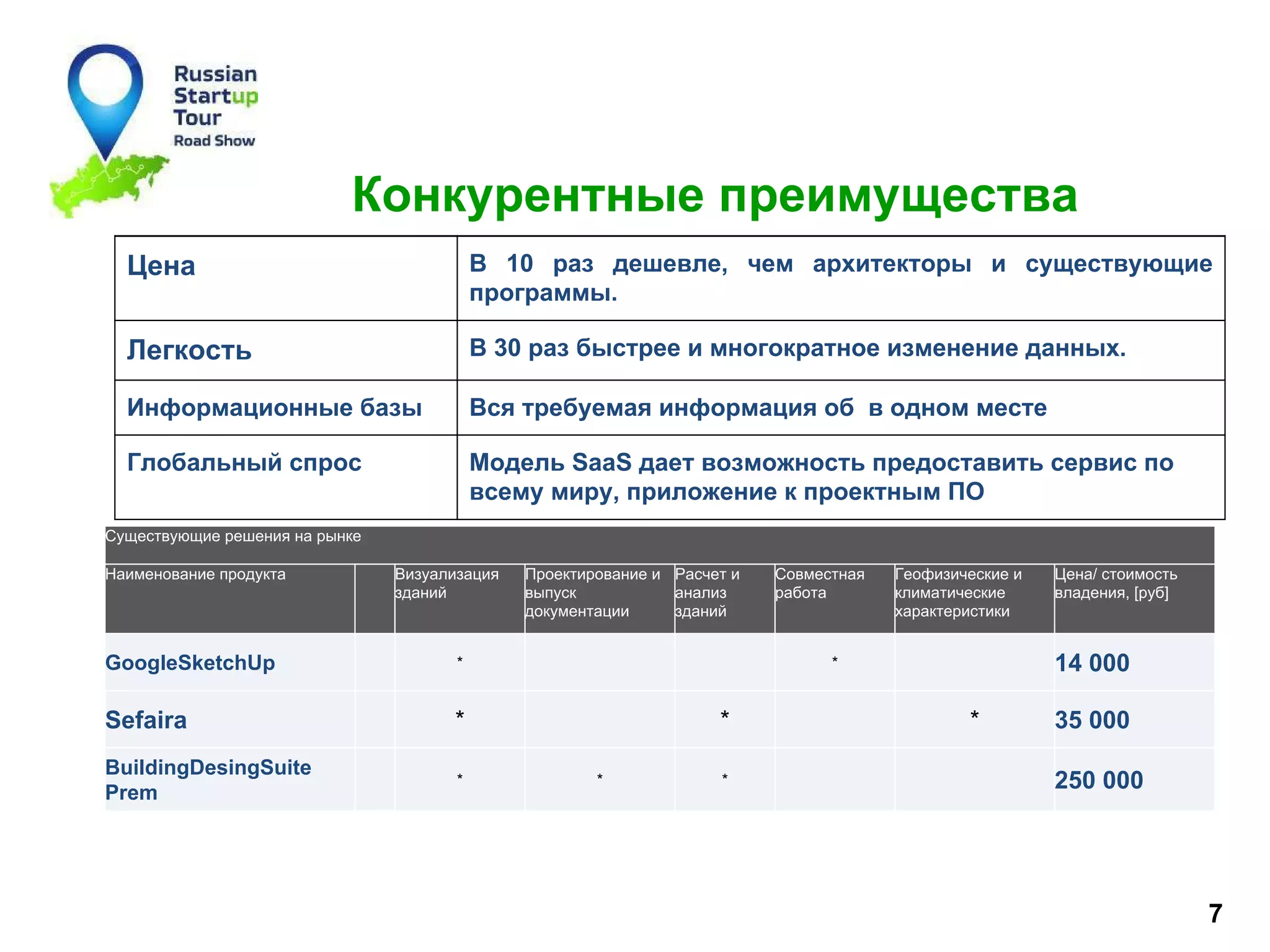 Russian Startup Tour
Road Show

Конкурентные преимущества

| Цена | В 10 раз дешевле, чем архитекторы и существующие программы. |
|---|---|
| Легкость | В 30 раз быстрее и многократное изменение данных. |
| Информационные базы | Вся требуемая информация об в одном месте |
| Глобальный спрос | Модель SaaS дает возможность предоставить сервис по всему миру, приложение к проектным ПО |

Существующие решения на рынке

| Наименование продукта | | Визуализация зданий | Проектирование и выпуск документации | Расчет и анализ зданий | Совместная работа | Геофизические и климатические характеристики | Цена/ стоимость владения, [руб] |
|---|---|---|---|---|---|---|---|
| GoogleSketchUp | | * | | | * | | 14 000 |
| Sefaira | | * | | * | | * | 35 000 |
| BuildingDesingSuite Prem | | * | * | * | | | 250 000 |

7